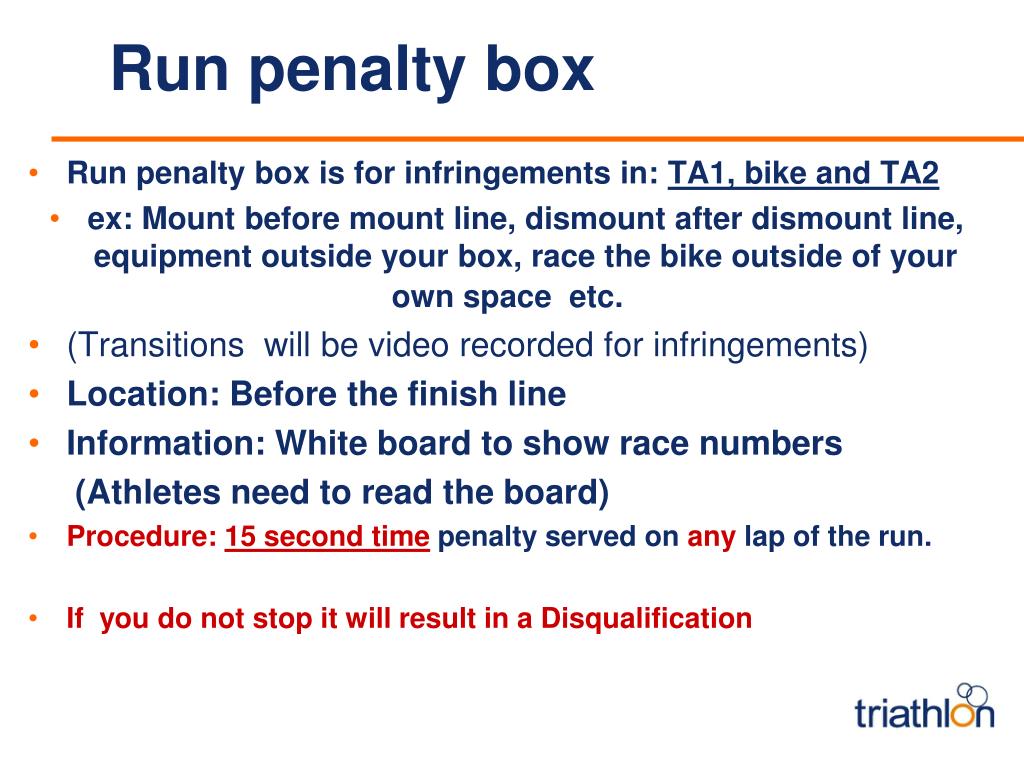 Run penalty box

• Run penalty box is for infringements in: TA1, bike and TA2
  • ex: Mount before mount line, dismount after dismount line, equipment outside your box, race the bike outside of your own space etc.
• (Transitions will be video recorded for infringements)
• Location: Before the finish line
• Information: White board to show race numbers (Athletes need to read the board)
• Procedure: 15 second time penalty served on any lap of the run.

• If you do not stop it will result in a Disqualification

triathlon